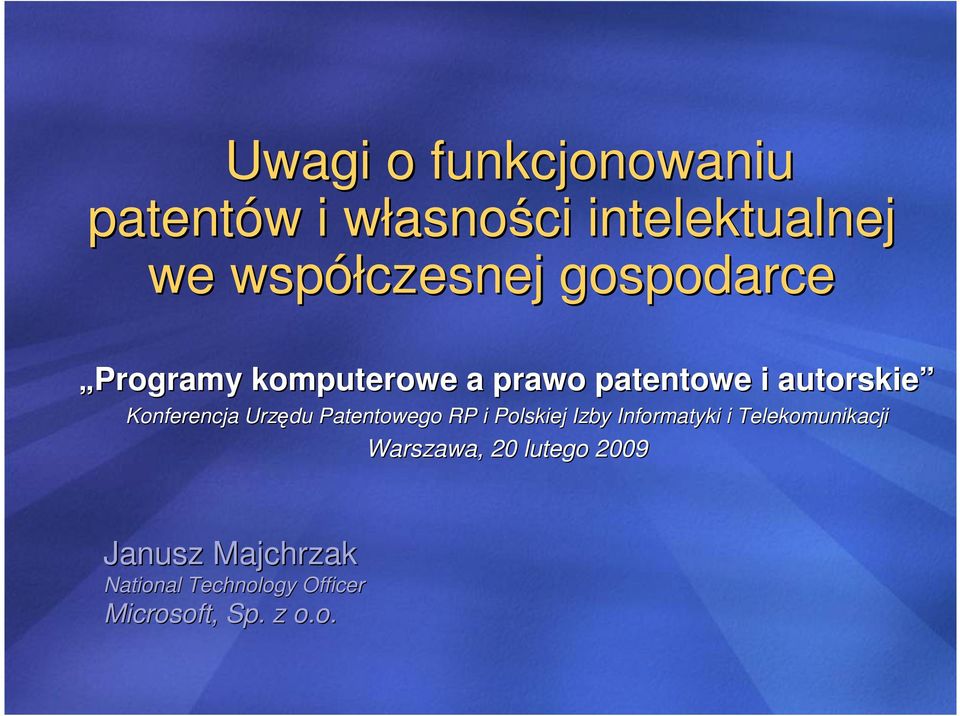 Uwagi o funkcjonowaniu patentów i własności intelektualnej we współczesnej gospodarce

„Programy komputerowe a prawo patentowe i autorskie”
Konferencja Urzędu Patentowego RP i Polskiej Izby Informatyki i Telekomunikacji
Warszawa, 20 lutego 2009

Janusz Majchrzak
National Technology Officer
Microsoft, Sp. z o.o.